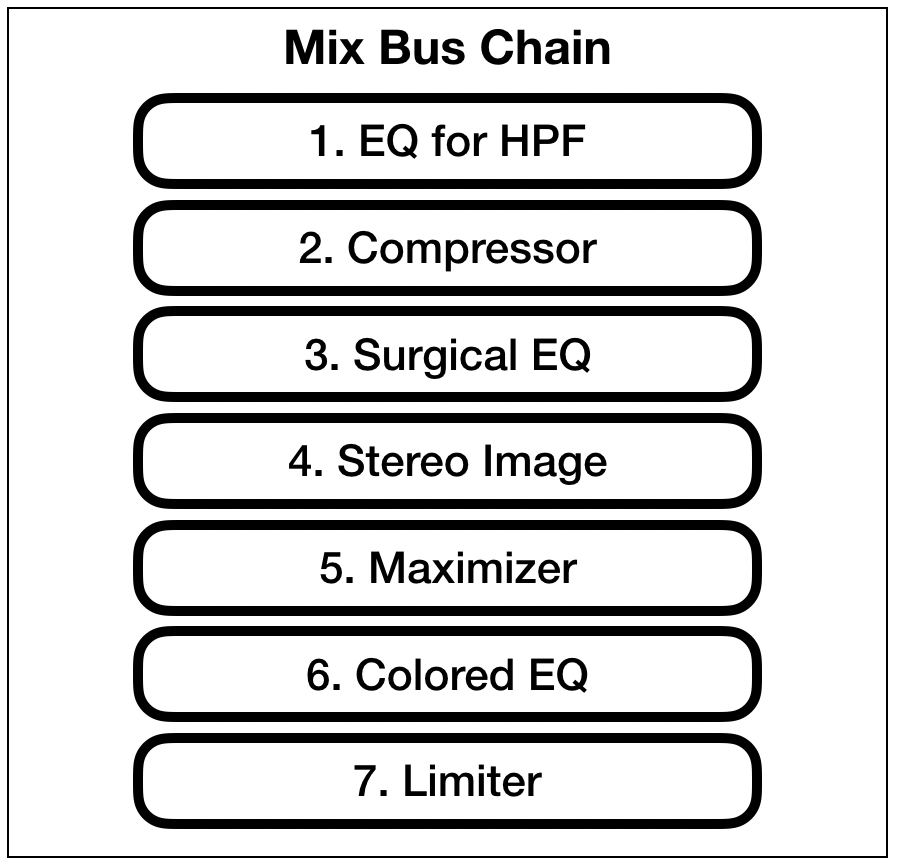 Mix Bus Chain

1. EQ for HPF

2. Compressor

3. Surgical EQ

4. Stereo Image

5. Maximizer

6. Colored EQ

7. Limiter